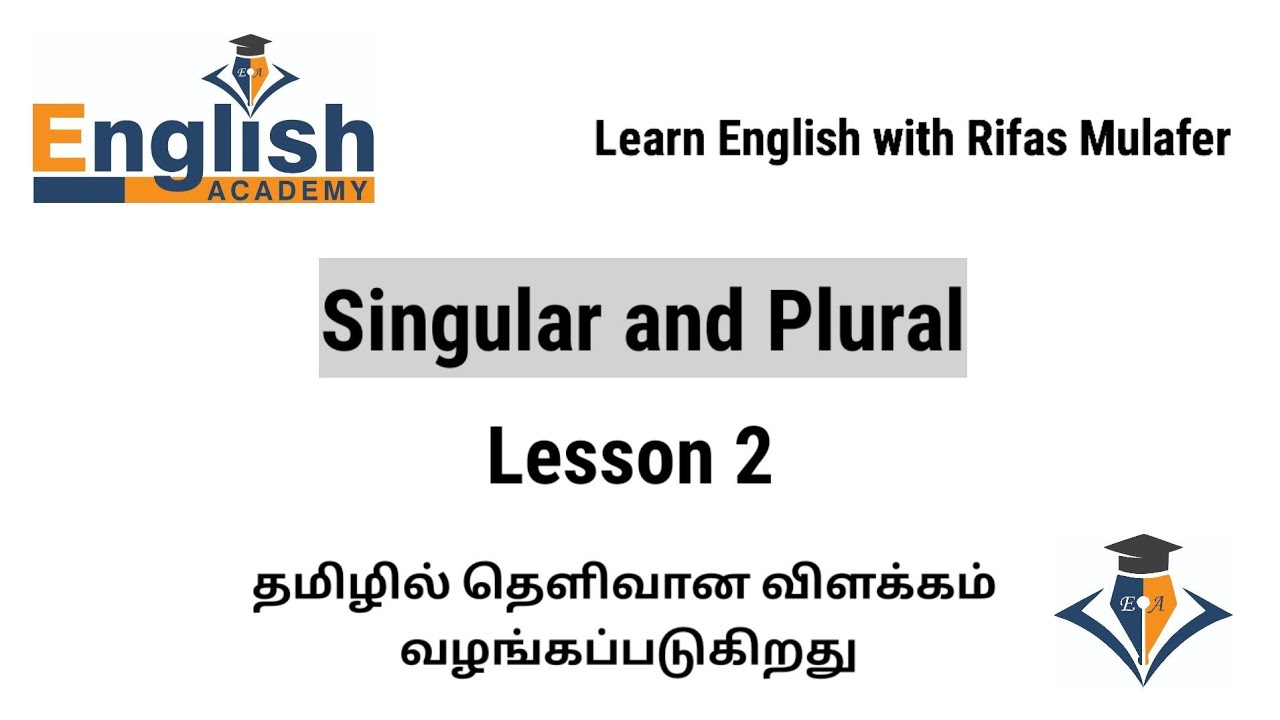 EA
English
ACADEMY

Learn English with Rifas Mulafer

Singular and Plural

Lesson 2

தமிழில் தெளிவான விளக்கம் வழங்கப்படுகிறது

EA